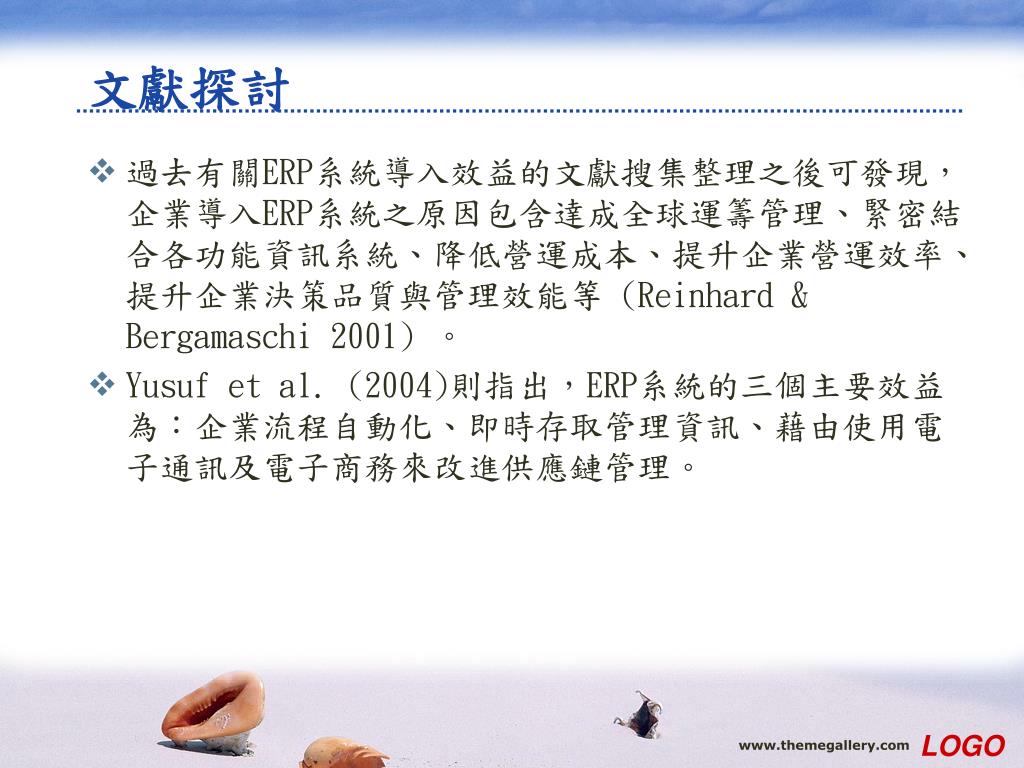 文獻探討

❖ 過去有關ERP系統導入效益的文獻搜集整理之後可發現，企業導入ERP系統之原因包含達成全球運籌管理、緊密結合各功能資訊系統、降低營運成本、提升企業營運效率、提升企業決策品質與管理效能等 (Reinhard & Bergamaschi 2001) 。

❖ Yusuf et al. (2004)則指出，ERP系統的三個主要效益為：企業流程自動化、即時存取管理資訊、藉由使用電子通訊及電子商務來改進供應鏈管理。

www.themegallery.com LOGO